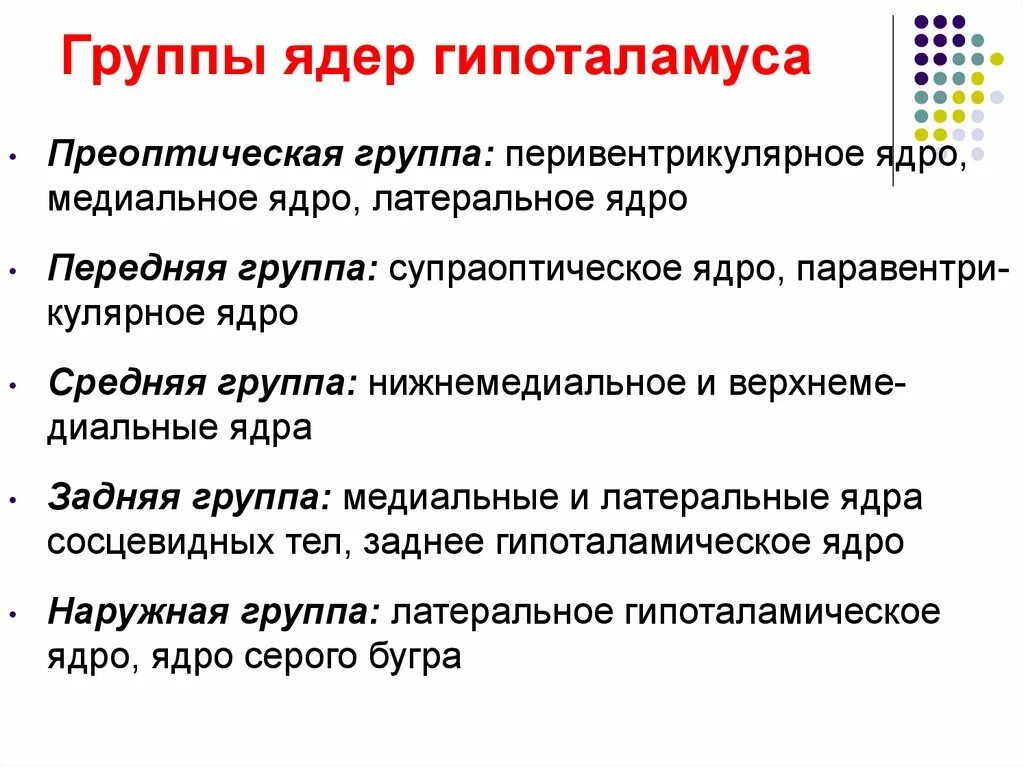 Группы ядер гипоталамуса

• Преоптическая группа: перивентрикулярное ядро, медиальное ядро, латеральное ядро

• Передняя группа: супраоптическое ядро, паравентрикулярное ядро

• Средняя группа: нижнемедиальное и верхнемедиальные ядра

• Задняя группа: медиальные и латеральные ядра сосцевидных тел, заднее гипоталамическое ядро

• Наружная группа: латеральное гипоталамическое ядро, ядро серого бугра